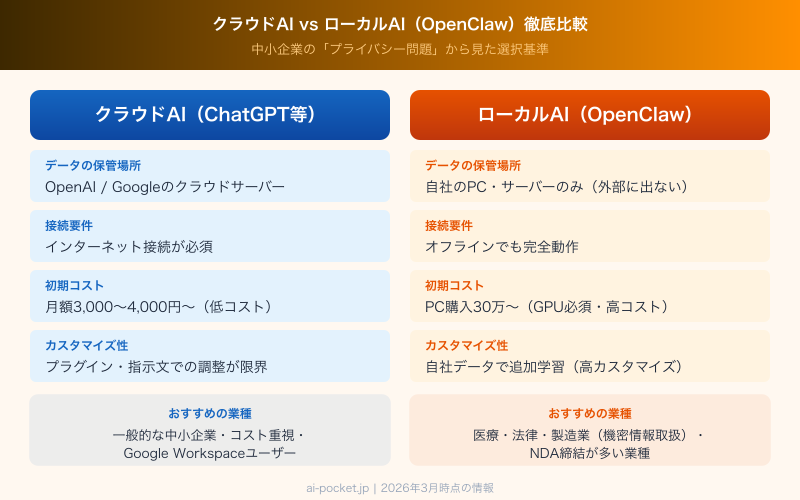 クラウドAI vs ローカルAI（OpenClaw）徹底比較
中小企業の「プライバシー問題」から見た選択基準

クラウドAI（ChatGPT等）

データの保管場所
OpenAI / Googleのクラウドサーバー

接続要件
インターネット接続が必須

初期コスト
月額3,000〜4,000円〜（低コスト）

カスタマイズ性
プラグイン・指示文での調整が限界

おすすめの業種
一般的な中小企業・コスト重視・Google Workspaceユーザー

ローカルAI（OpenClaw）

データの保管場所
自社のPC・サーバーのみ（外部に出ない）

接続要件
オフラインでも完全動作

初期コスト
PC購入30万〜（GPU必須・高コスト）

カスタマイズ性
自社データで追加学習（高カスタマイズ）

おすすめの業種
医療・法律・製造業（機密情報取扱）・NDA締結が多い業種

ai-pocket.jp | 2026年3月時点の情報